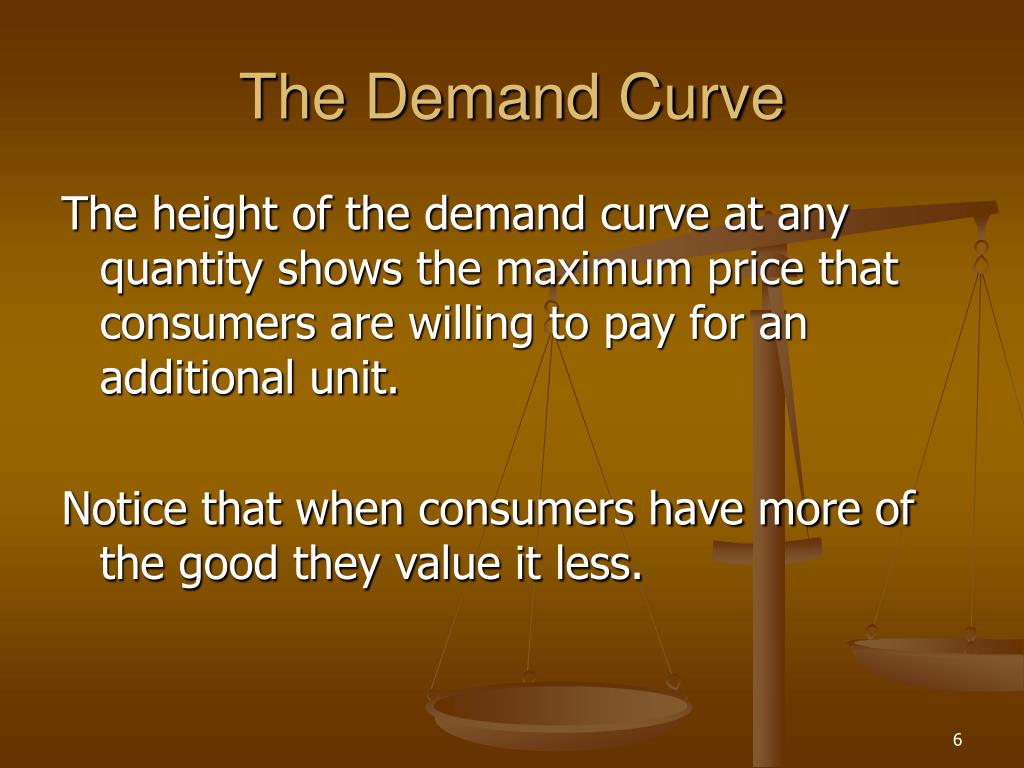 The Demand Curve

The height of the demand curve at any quantity shows the maximum price that consumers are willing to pay for an additional unit.

Notice that when consumers have more of the good they value it less.

6